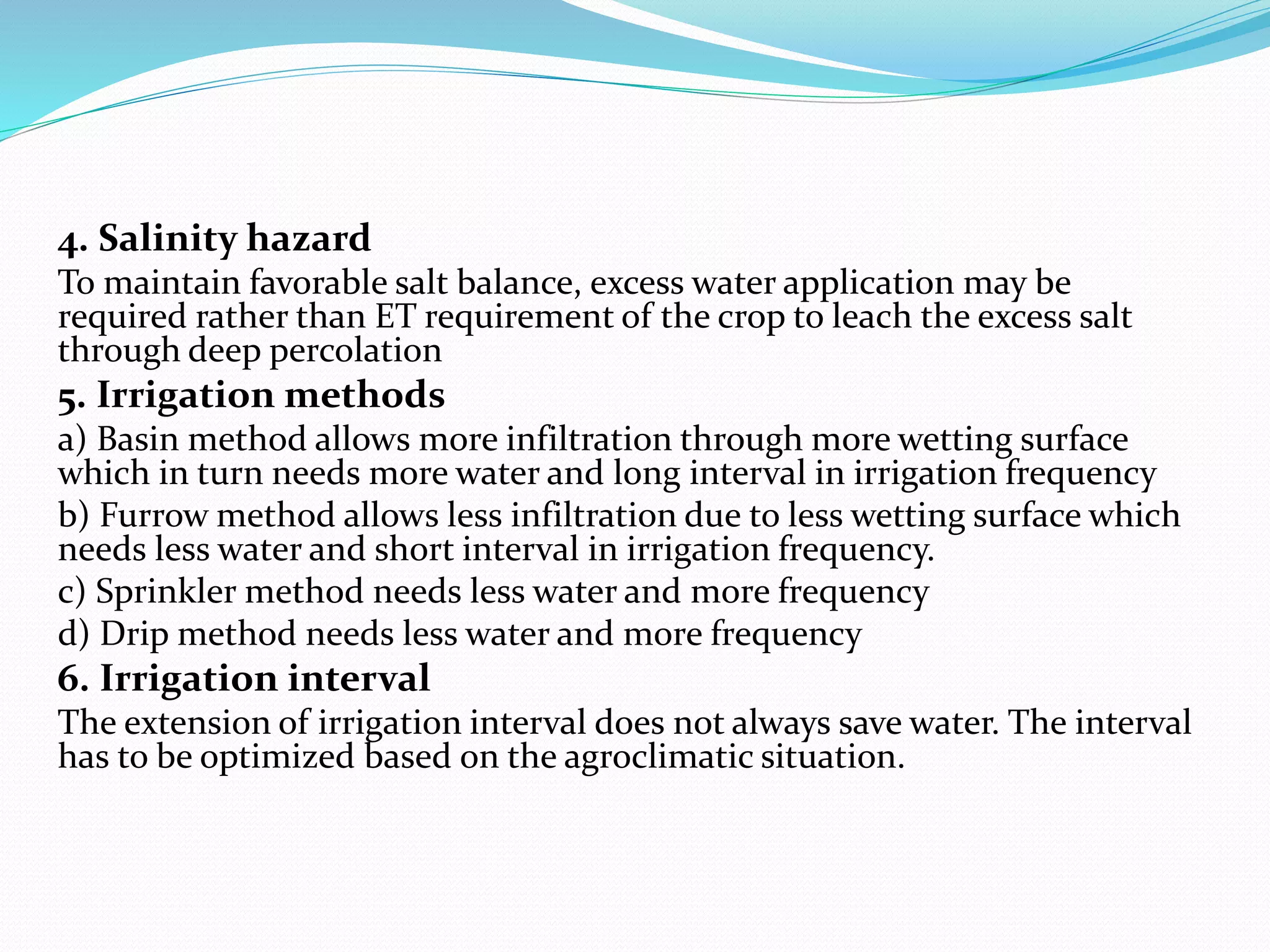 4. Salinity hazard
To maintain favorable salt balance, excess water application may be required rather than ET requirement of the crop to leach the excess salt through deep percolation

5. Irrigation methods
a) Basin method allows more infiltration through more wetting surface which in turn needs more water and long interval in irrigation frequency

b) Furrow method allows less infiltration due to less wetting surface which needs less water and short interval in irrigation frequency.

c) Sprinkler method needs less water and more frequency

d) Drip method needs less water and more frequency

6. Irrigation interval
The extension of irrigation interval does not always save water. The interval has to be optimized based on the agroclimatic situation.